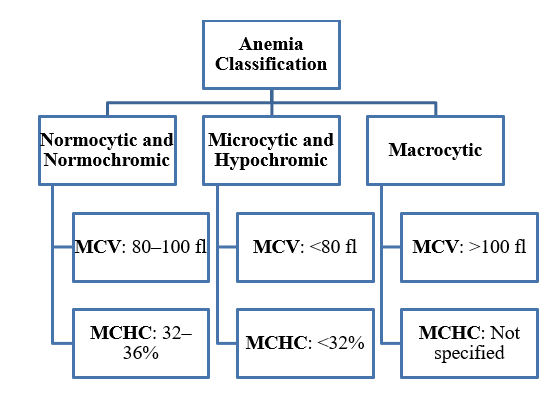 Anemia Classification

Normocytic and Normochromic

MCV: 80–100 fl

MCHC: 32–36%

Microcytic and Hypochromic

MCV: <80 fl

MCHC: <32%

Macrocytic

MCV: >100 fl

MCHC: Not specified